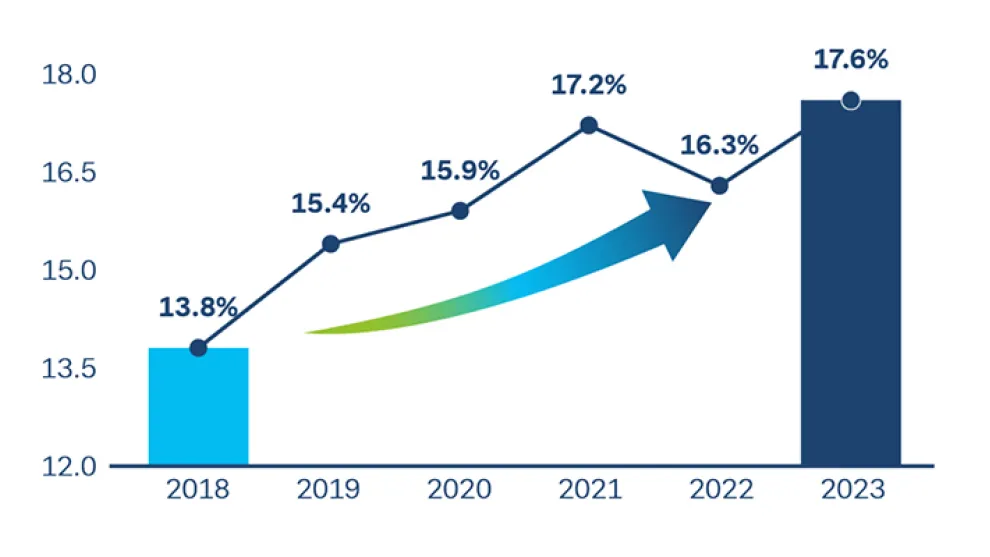 18.0
16.5
15.0
13.5
12.0

13.8%
15.4%
15.9%
17.2%
16.3%
17.6%

2018
2019
2020
2021
2022
2023